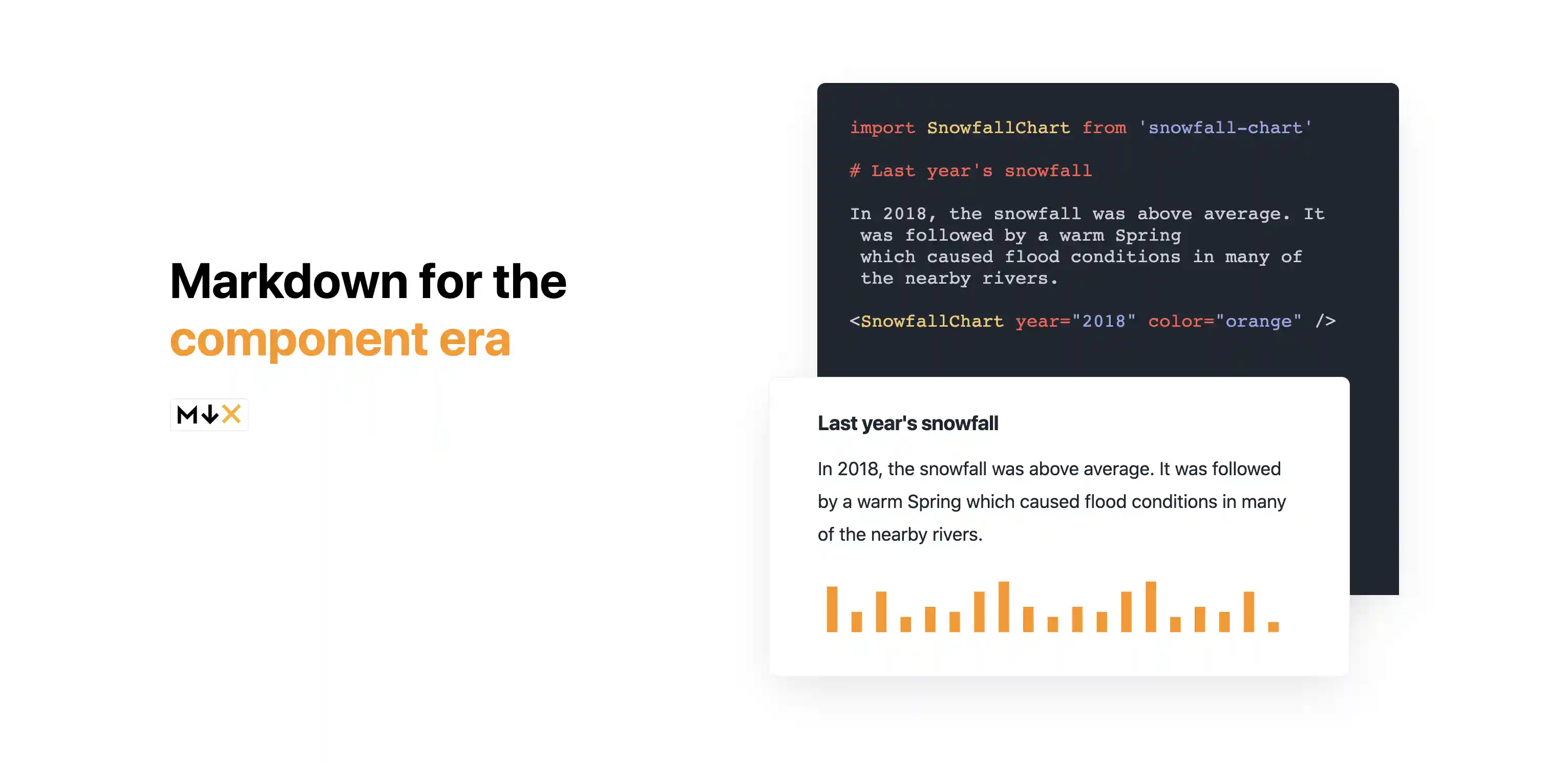 Markdown for the
component era

M↓X

import SnowfallChart from 'snowfall-chart'

# Last year's snowfall

In 2018, the snowfall was above average. It was followed by a warm Spring which caused flood conditions in many of the nearby rivers.

<SnowfallChart year="2018" color="orange" />

Last year's snowfall

In 2018, the snowfall was above average. It was followed by a warm Spring which caused flood conditions in many of the nearby rivers.